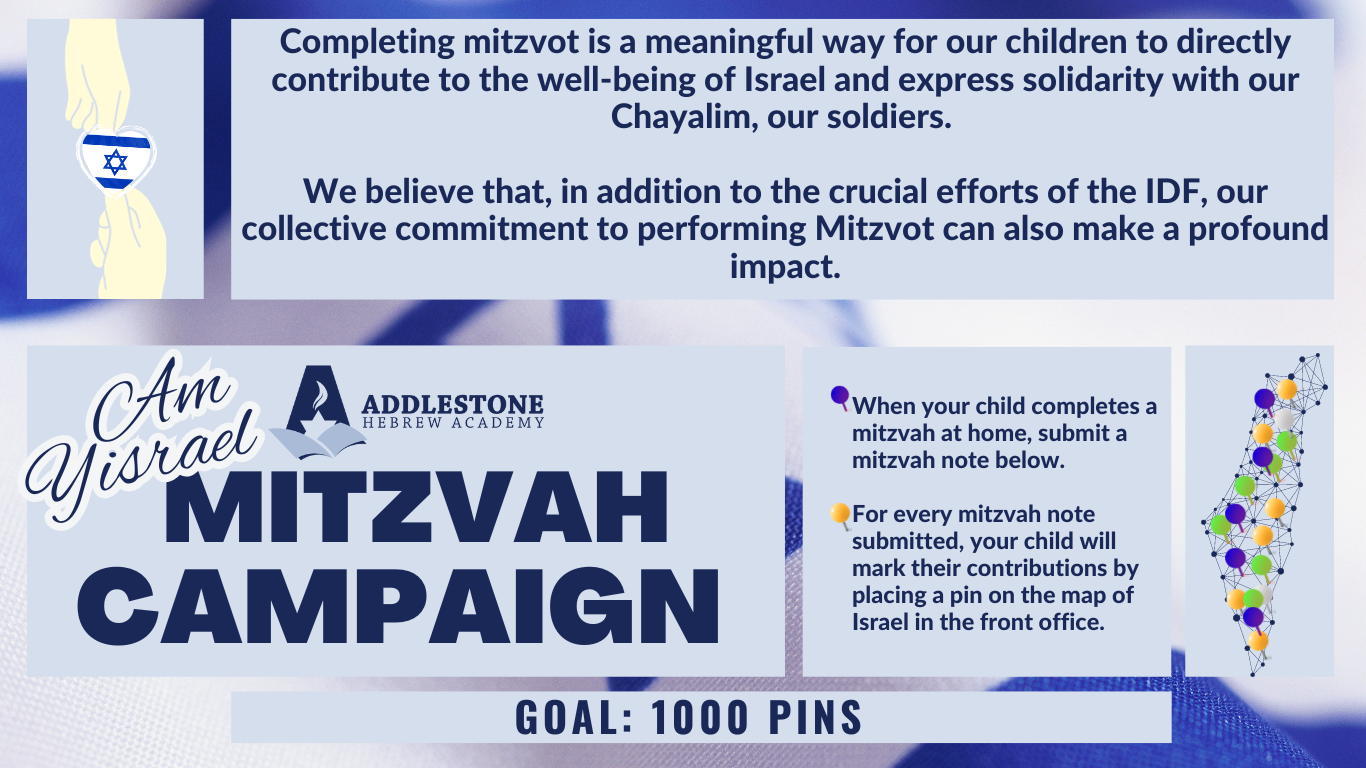 Completing mitzvot is a meaningful way for our children to directly contribute to the well-being of Israel and express solidarity with our Chayalim, our soldiers.

We believe that, in addition to the crucial efforts of the IDF, our collective commitment to performing Mitzvot can also make a profound impact.

Am Yisrael

ADDLESTONE HEBREW ACADEMY

MITZVAH CAMPAIGN

When your child completes a mitzvah at home, submit a mitzvah note below.

For every mitzvah note submitted, your child will mark their contributions by placing a pin on the map of Israel in the front office.

GOAL: 1000 PINS